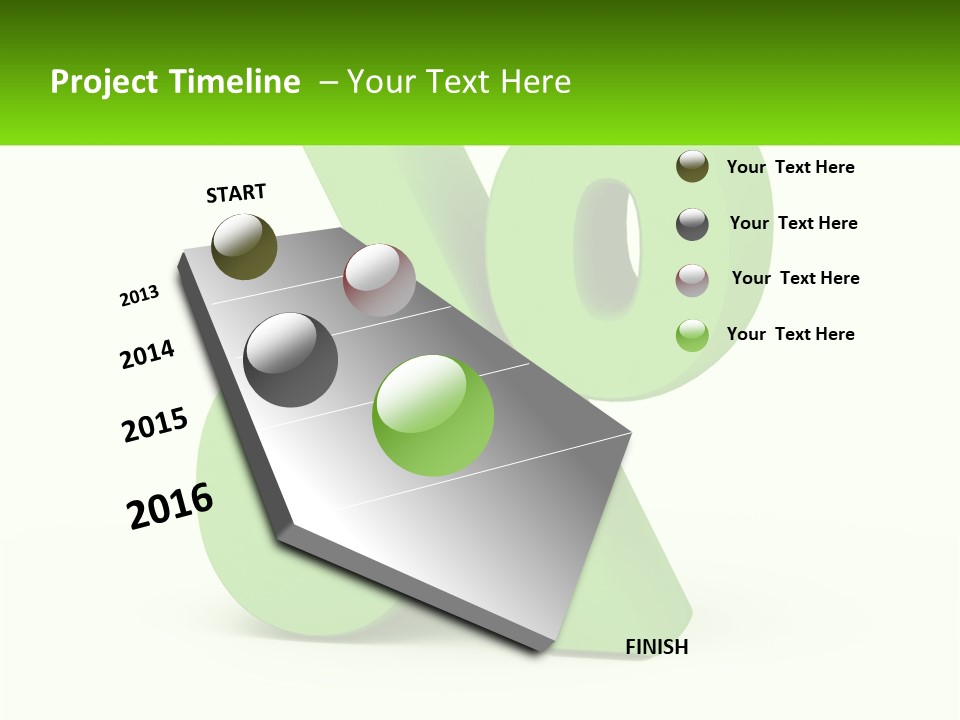 Project Timeline – Your Text Here

START

2013

2014

2015

2016

FINISH

Your Text Here

Your Text Here

Your Text Here

Your Text Here